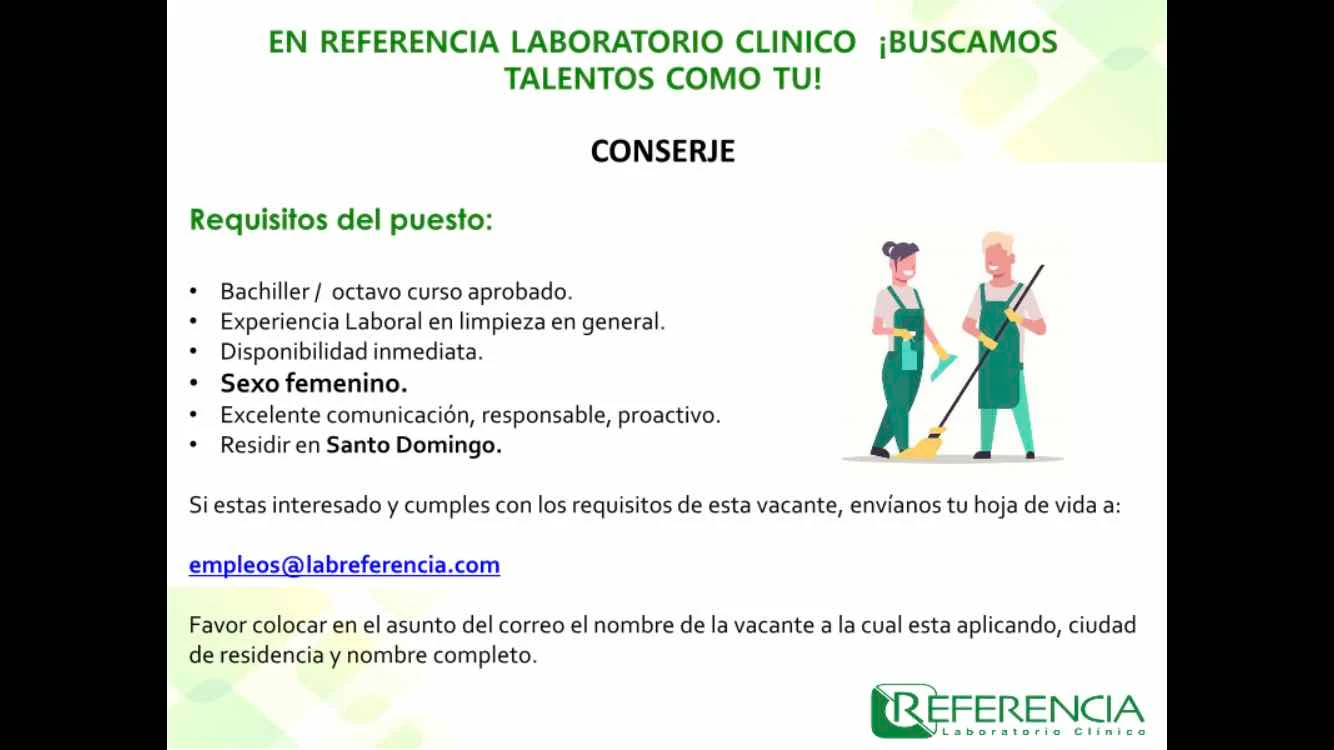 EN REFERENCIA LABORATORIO CLINICO ¡BUSCAMOS TALENTOS COMO TU!

CONSERJE

Requisitos del puesto:

• Bachiller / octavo curso aprobado.
• Experiencia Laboral en limpieza en general.
• Disponibilidad inmediata.
• Sexo femenino.
• Excelente comunicación, responsable, proactivo.
• Residir en Santo Domingo.

Si estas interesado y cumples con los requisitos de esta vacante, envíanos tu hoja de vida a:

empleos@labreferencia.com

Favor colocar en el asunto del correo el nombre de la vacante a la cual esta aplicando, ciudad de residencia y nombre completo.

REFERENCIA
Laboratorio Clínico